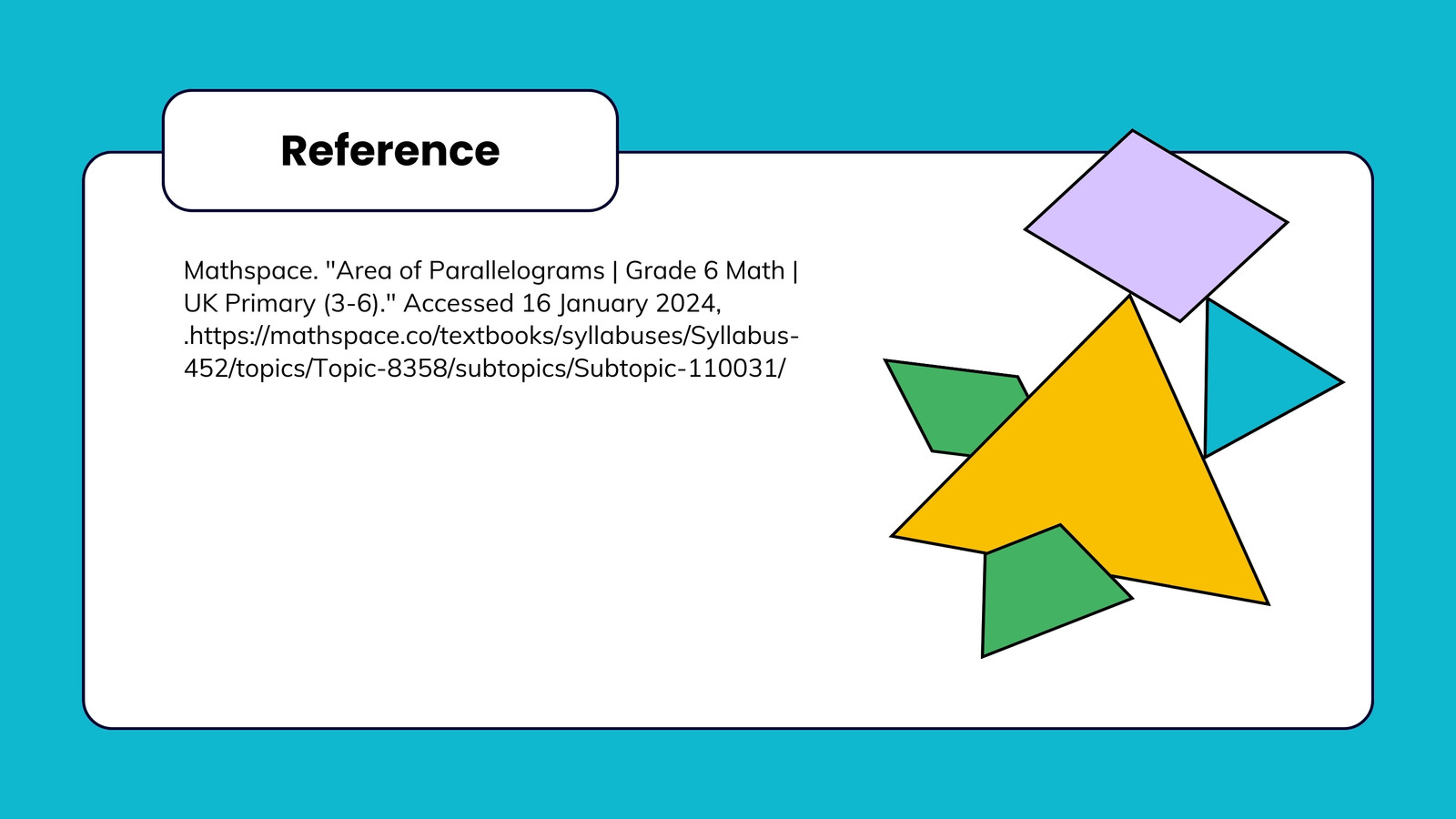 Reference

Mathspace. "Area of Parallelograms | Grade 6 Math | UK Primary (3-6)." Accessed 16 January 2024, .https://mathspace.co/textbooks/syllabuses/Syllabus-452/topics/Topic-8358/subtopics/Subtopic-110031/